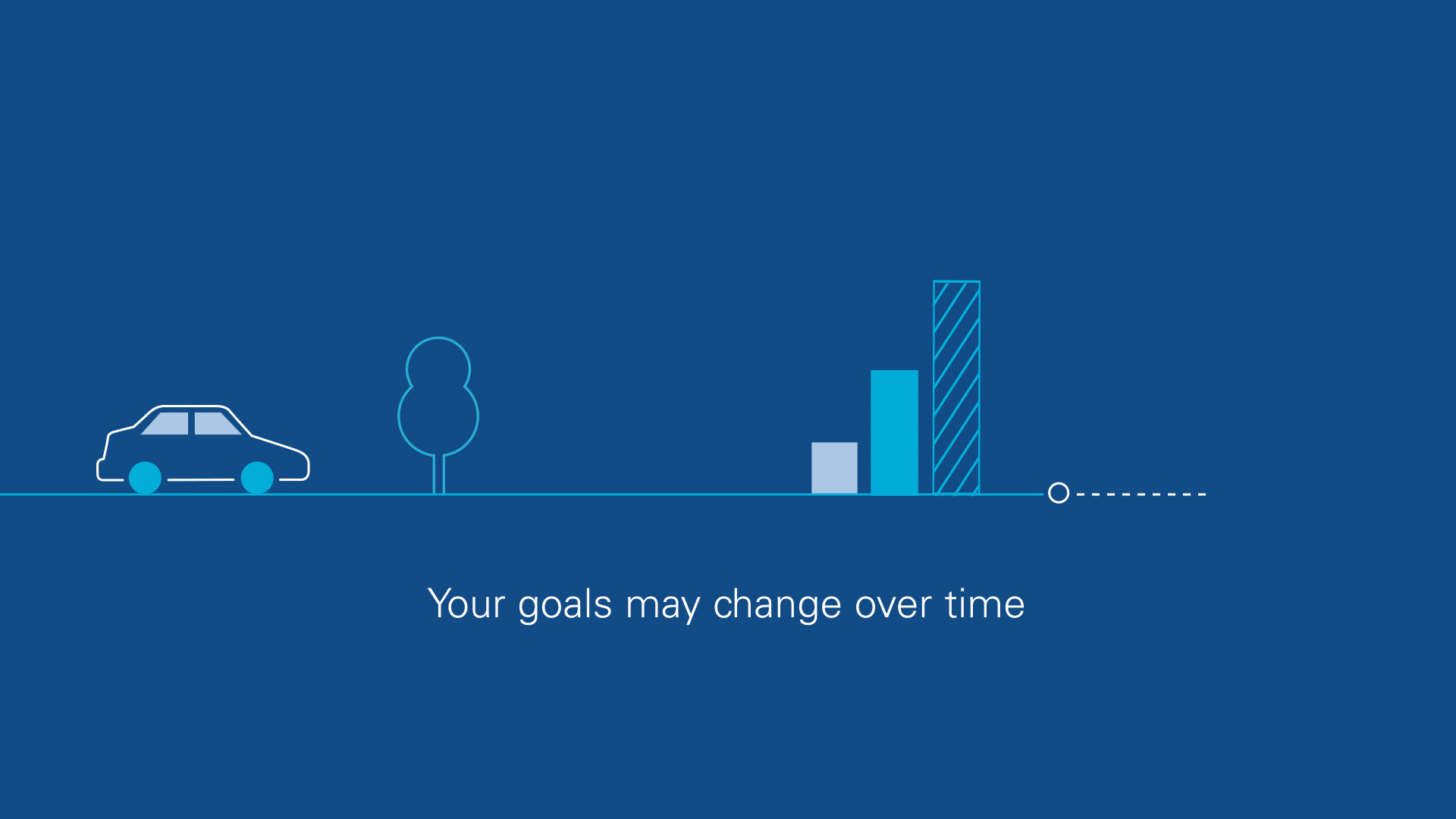 Your goals may change over time